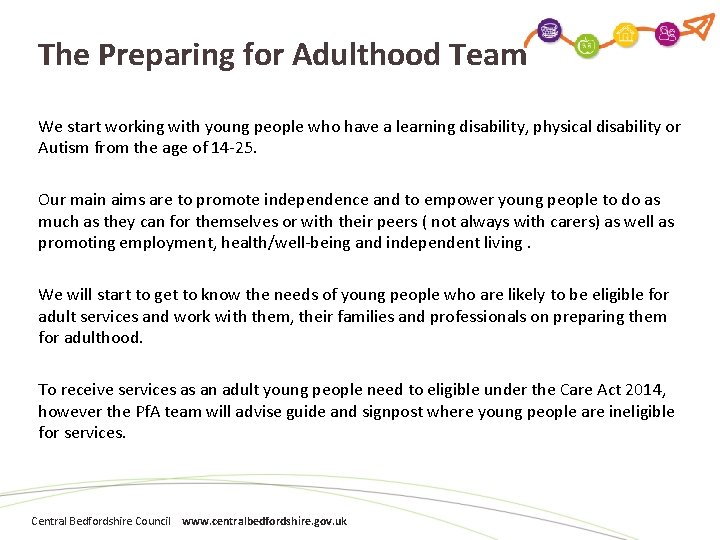 The Preparing for Adulthood Team

We start working with young people who have a learning disability, physical disability or Autism from the age of 14-25.

Our main aims are to promote independence and to empower young people to do as much as they can for themselves or with their peers ( not always with carers) as well as promoting employment, health/well-being and independent living .

We will start to get to know the needs of young people who are likely to be eligible for adult services and work with them, their families and professionals on preparing them for adulthood.

To receive services as an adult young people need to eligible under the Care Act 2014, however the PfA team will advise guide and signpost where young people are ineligible for services.

Central Bedfordshire Council www.centralbedfordshire.gov.uk